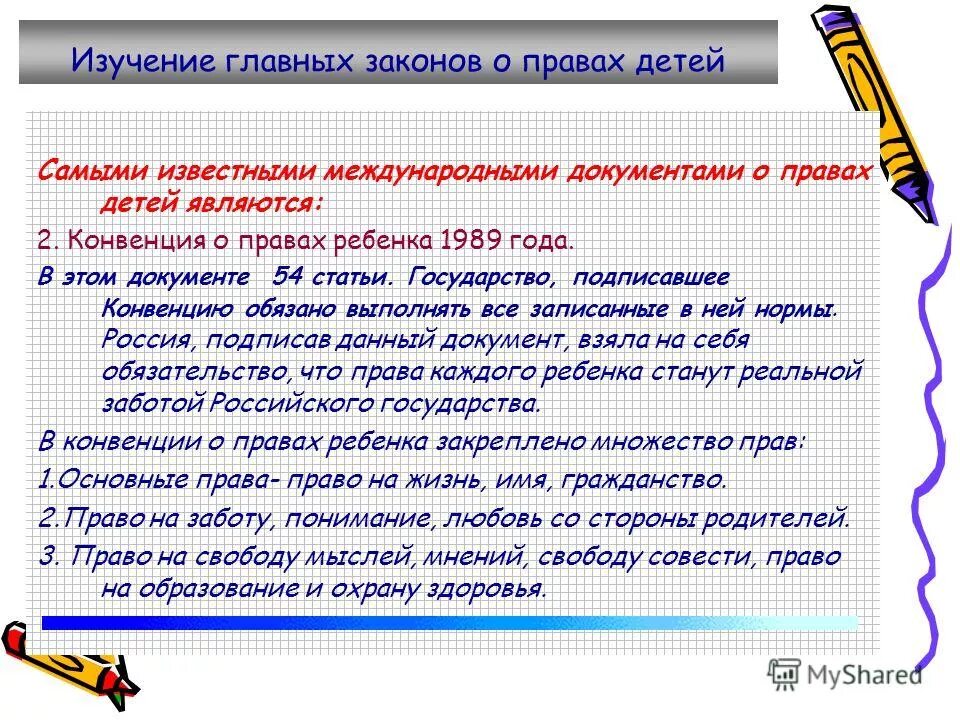 Изучение главных законов о правах детей

Самыми известными международными документами о правах детей являются:

2. Конвенция о правах ребенка 1989 года.

В этом документе 54 статьи. Государство, подписавшее Конвенцию обязано выполнять все записанные в ней нормы. Россия, подписав данный документ, взяла на себя обязательство, что права каждого ребенка станут реальной заботой Российского государства.

В конвенции о правах ребенка закреплено множество прав:

1.Основные права- право на жизнь, имя, гражданство.

2.Право на заботу, понимание, любовь со стороны родителей.

3. Право на свободу мыслей, мнений, свободу совести, право на образование и охрану здоровья.

MyShared